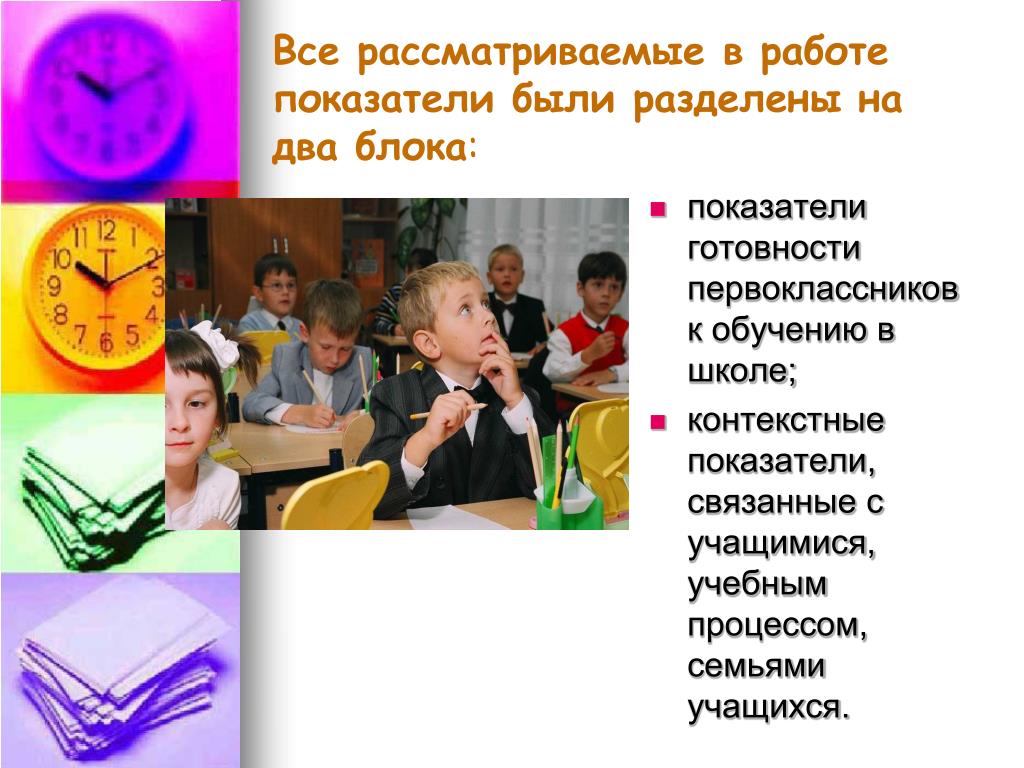 Все рассматриваемые в работе показатели были разделены на два блока:

- показатели готовности первоклассников к обучению в школе;
- контекстные показатели, связанные с учащимися, учебным процессом, семьями учащихся.